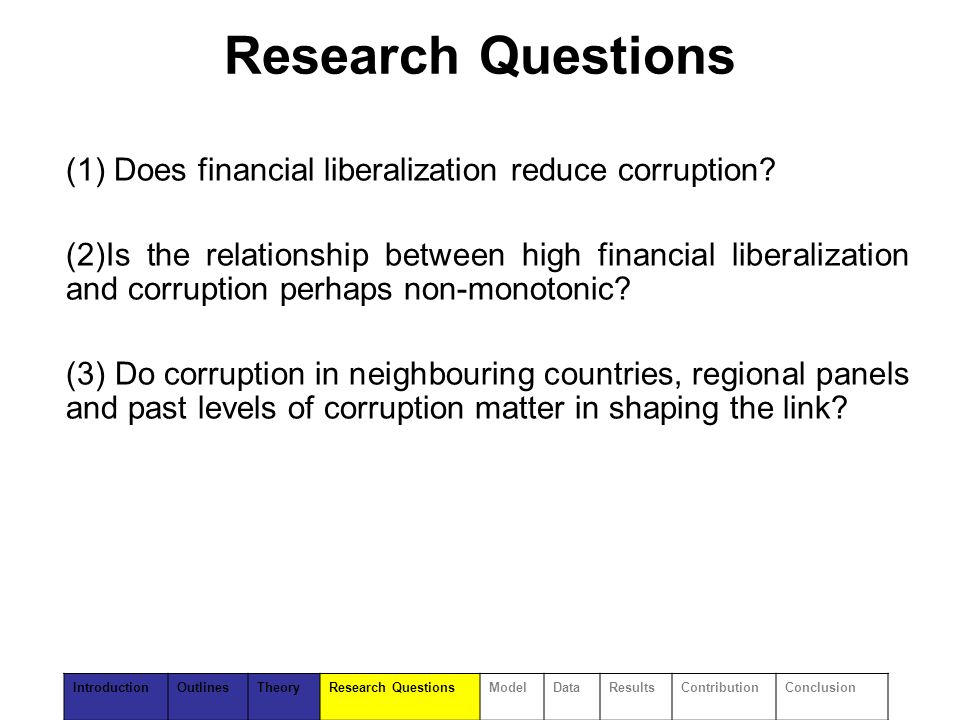 Research Questions

(1) Does financial liberalization reduce corruption?

(2)Is the relationship between high financial liberalization and corruption perhaps non-monotonic?

(3) Do corruption in neighbouring countries, regional panels and past levels of corruption matter in shaping the link?

| Introduction | Outlines | Theory | Research Questions | Model | Data | Results | Contribution | Conclusion |
|---|---|---|---|---|---|---|---|---|